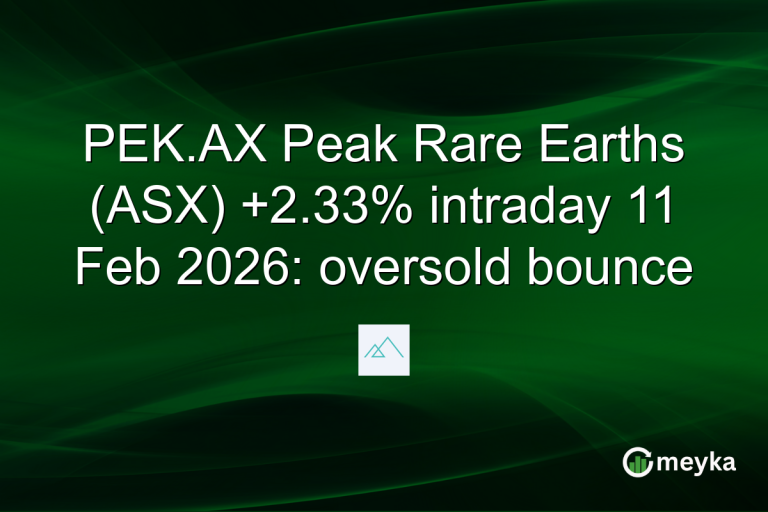 PEK.AX Peak Rare Earths (ASX) +2.33% intraday 11 Feb 2026: oversold bounce

meyka